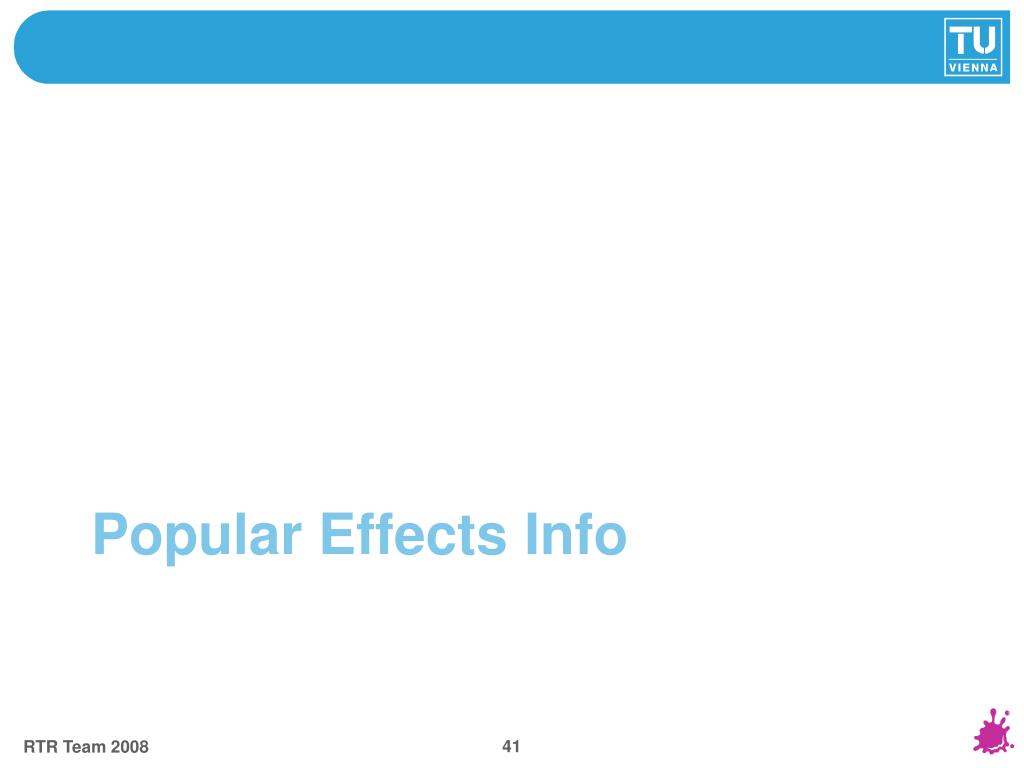 TU VIENNA

Popular Effects Info

RTR Team 2008

41